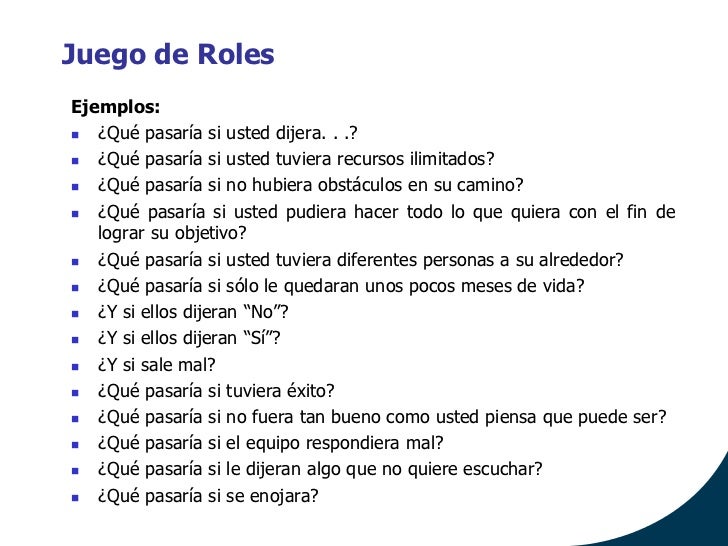 Juego de Roles

Ejemplos:

- ¿Qué pasaría si usted dijera. . .?
- ¿Qué pasaría si usted tuviera recursos ilimitados?
- ¿Qué pasaría si no hubiera obstáculos en su camino?
- ¿Qué pasaría si usted pudiera hacer todo lo que quiera con el fin de lograr su objetivo?
- ¿Qué pasaría si usted tuviera diferentes personas a su alrededor?
- ¿Qué pasaría si sólo le quedaran unos pocos meses de vida?
- ¿Y si ellos dijeran “No”?
- ¿Y si ellos dijeran “Sí”?
- ¿Y si sale mal?
- ¿Qué pasaría si tuviera éxito?
- ¿Qué pasaría si no fuera tan bueno como usted piensa que puede ser?
- ¿Qué pasaría si el equipo respondiera mal?
- ¿Qué pasaría si le dijeran algo que no quiere escuchar?
- ¿Qué pasaría si se enojara?